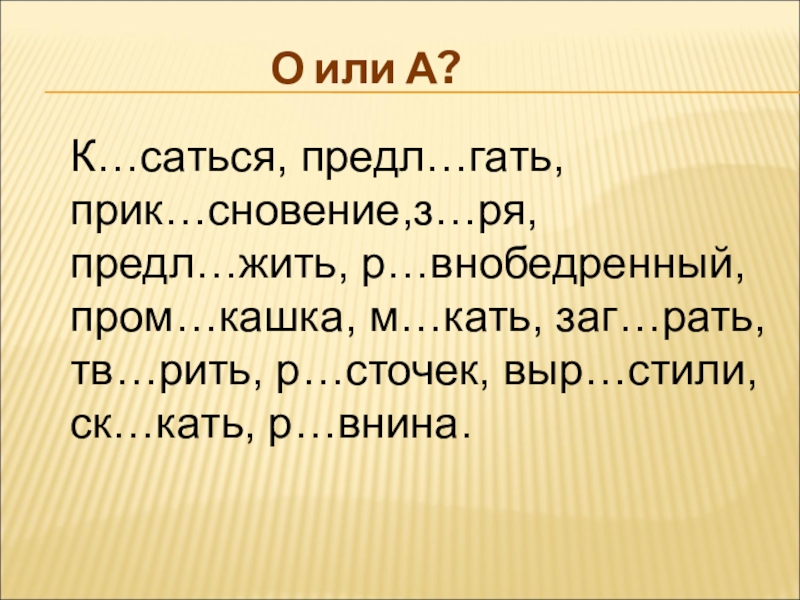 О или А?

К…саться, предл…гать, прик…сновение,з…ря, предл…жить, р…внобедренный, пром…кашка, м…кать, заг…рать, тв…рить, р…сточек, выр…стили, ск…кать, р…внина.